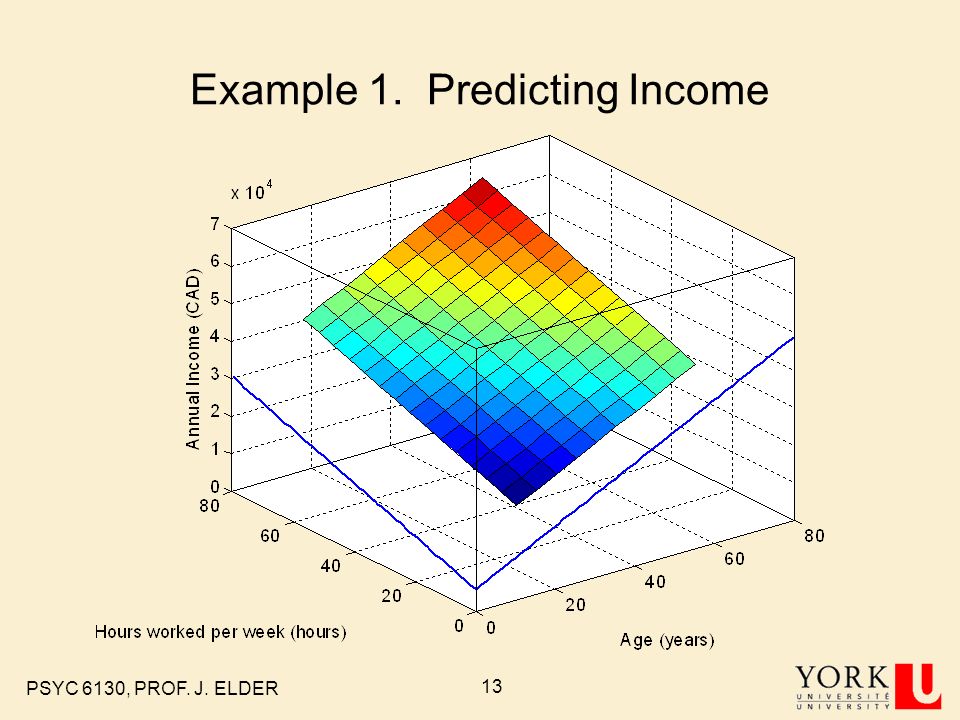 Example 1. Predicting Income

$\times 10^4$

7
6
5
4
3
2
1
0

Annual Income (CAD)

80
60
40
20
0

Hours worked per week (hours)

0
20
40
60
80

Age (years)

PSYC 6130, PROF. J. ELDER

13

YORK
UNIVERSITÉ
UNIVERSITY